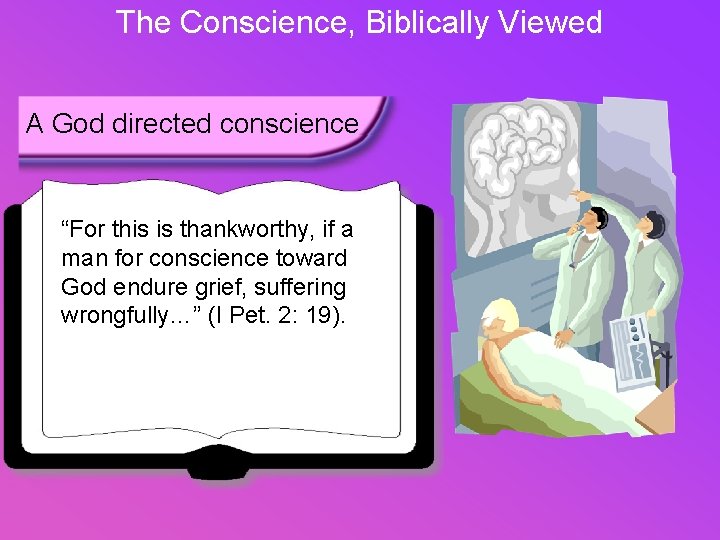 The Conscience, Biblically Viewed

A God directed conscience

“For this is thankworthy, if a man for conscience toward God endure grief, suffering wrongfully…” (I Pet. 2: 19).